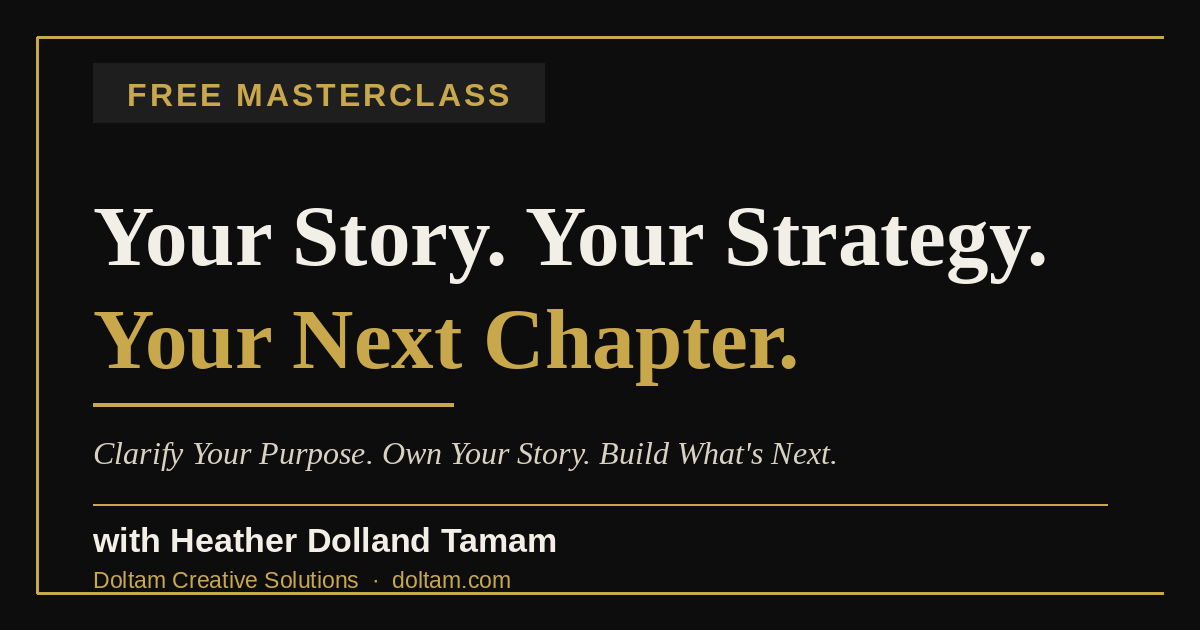 FREE MASTERCLASS

Your Story. Your Strategy.
Your Next Chapter.

Clarify Your Purpose. Own Your Story. Build What's Next.

with Heather Dolland Tamam

Doltam Creative Solutions · doltam.com